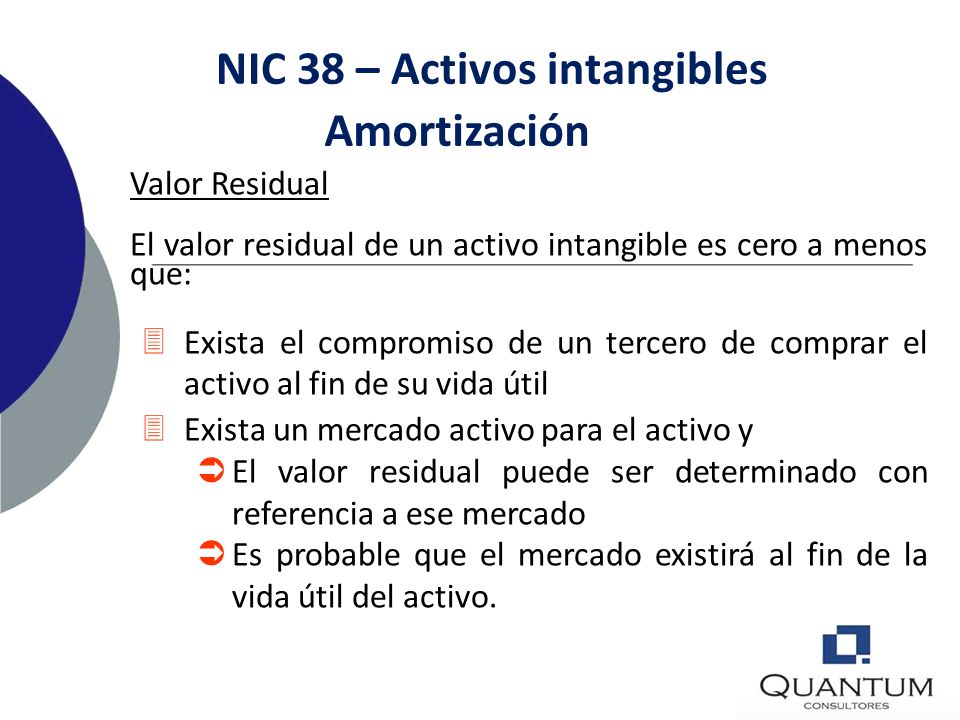 NIC 38 – Activos intangibles
Amortización

Valor Residual

El valor residual de un activo intangible es cero a menos que:

Exista el compromiso de un tercero de comprar el activo al fin de su vida útil

Exista un mercado activo para el activo y

El valor residual puede ser determinado con referencia a ese mercado

Es probable que el mercado existirá al fin de la vida útil del activo.

QUANTUM
CONSULTORES